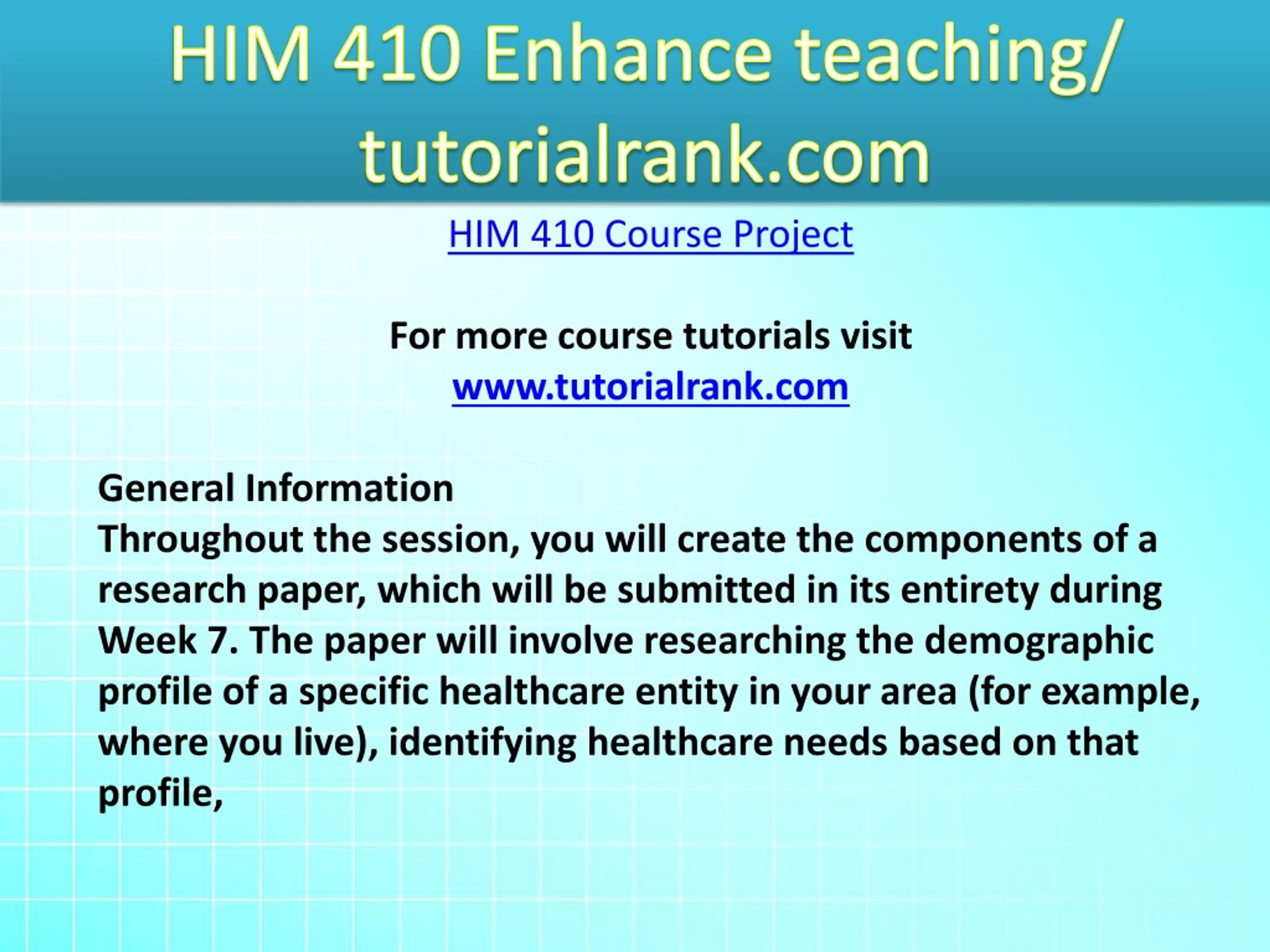 HIM 410 Enhance teaching/ tutorialrank.com

HIM 410 Course Project

For more course tutorials visit
www.tutorialrank.com

General Information
Throughout the session, you will create the components of a research paper, which will be submitted in its entirety during Week 7. The paper will involve researching the demographic profile of a specific healthcare entity in your area (for example, where you live), identifying healthcare needs based on that profile,